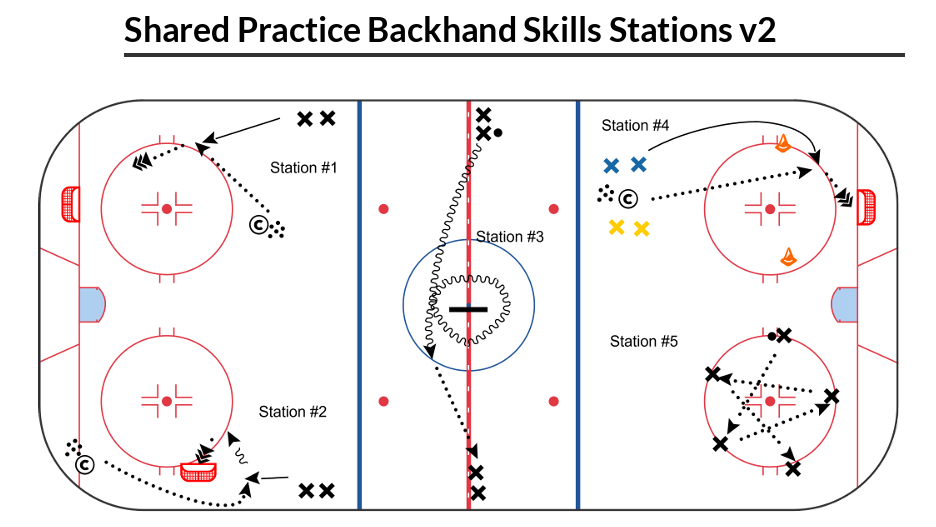 Shared Practice Backhand Skills Stations v2

Station #1

Station #2

Station #3

Station #4

Station #5